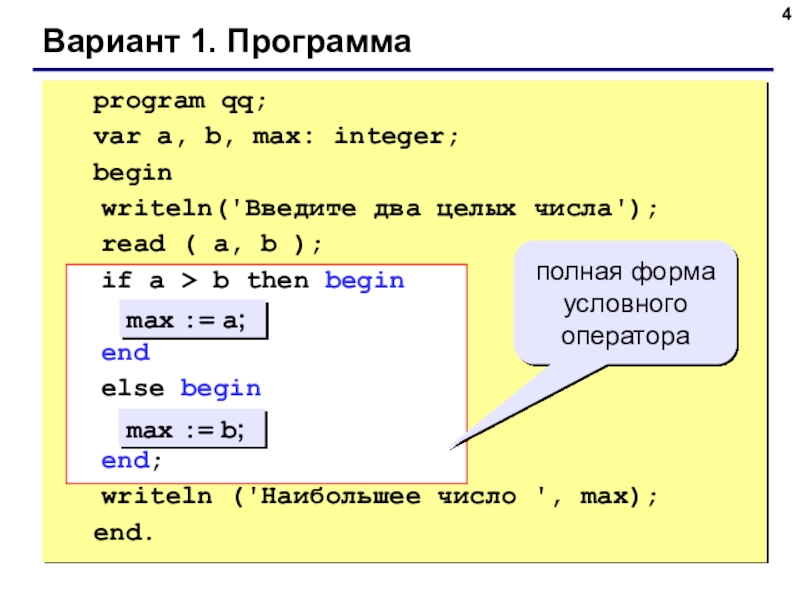 4

Вариант 1. Программа

program qq;
var a, b, max: integer;
begin
writeln('Введите два целых числа');
read ( a, b );
if a > b then begin
max := a;
end
else begin
max := b;
end;
writeln ('Наибольшее число ', max);
end.

полная форма условного оператора